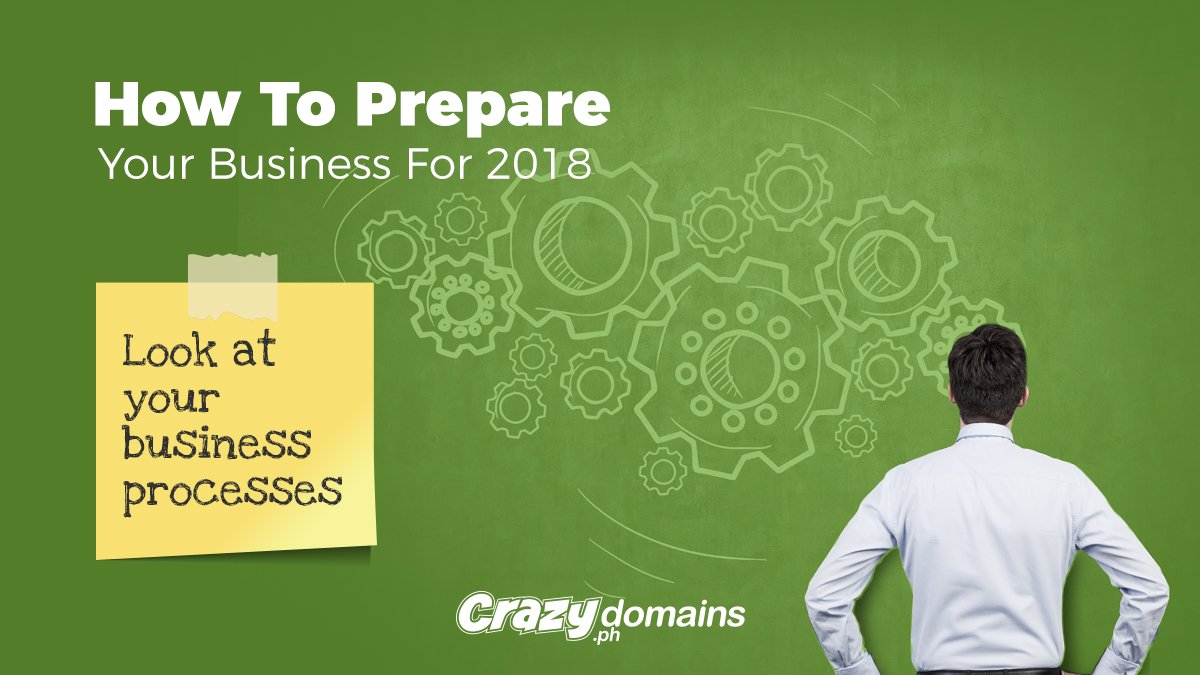 How To Prepare
Your Business For 2018

Look at your business processes

Crazy domains .ph